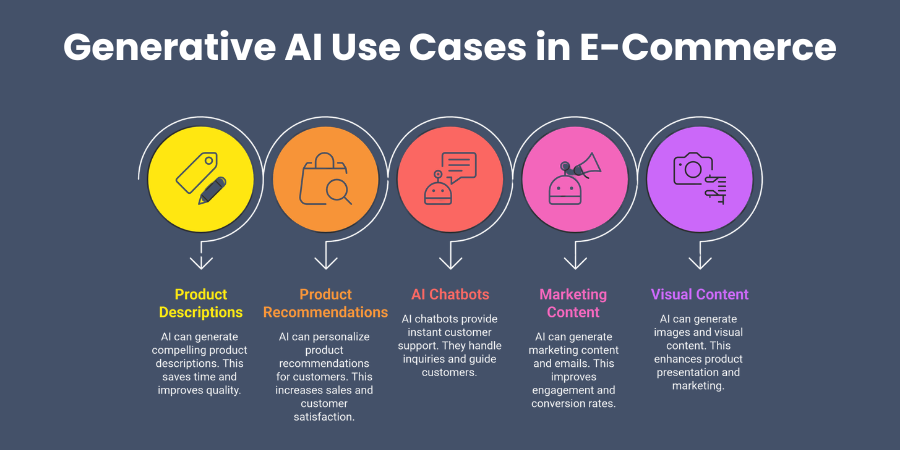 Generative AI Use Cases in E-Commerce

Product Descriptions

AI can generate compelling product descriptions. This saves time and improves quality.

Product Recommendations

AI can personalize product recommendations for customers. This increases sales and customer satisfaction.

AI Chatbots

AI chatbots provide instant customer support. They handle inquiries and guide customers.

Marketing Content

AI can generate marketing content and emails. This improves engagement and conversion rates.

Visual Content

AI can generate images and visual content. This enhances product presentation and marketing.